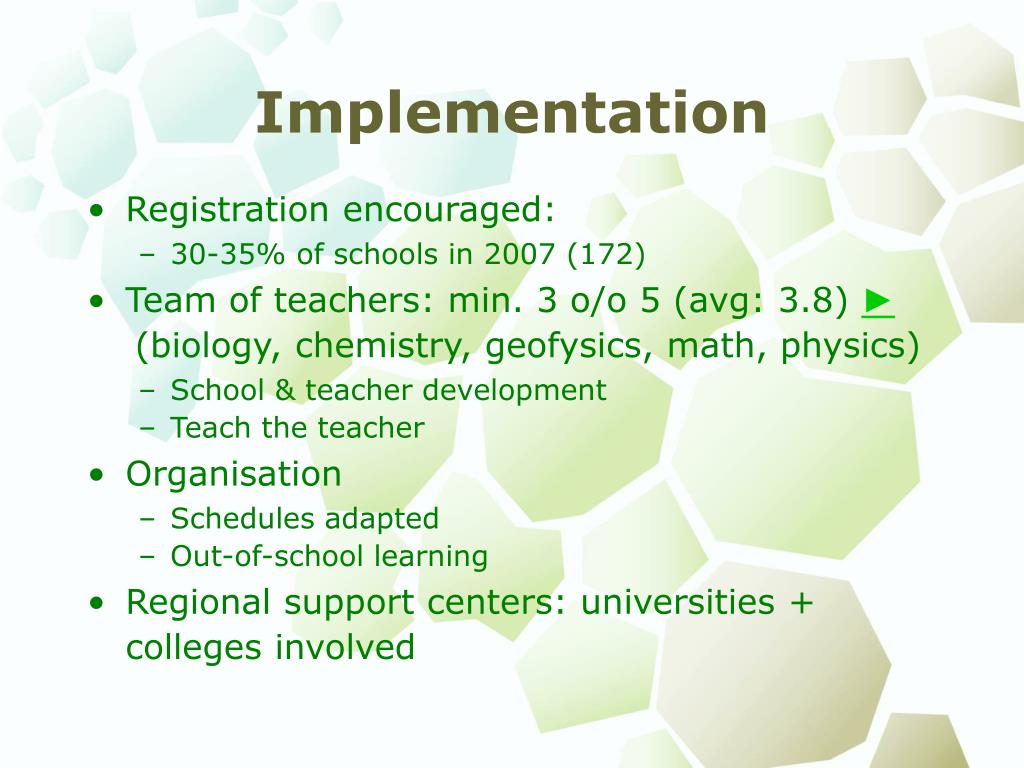 Implementation

• Registration encouraged:
  – 30-35% of schools in 2007 (172)
• Team of teachers: min. 3 o/o 5 (avg: 3.8) ►
  (biology, chemistry, geofysics, math, physics)
  – School & teacher development
  – Teach the teacher
• Organisation
  – Schedules adapted
  – Out-of-school learning
• Regional support centers: universities + colleges involved